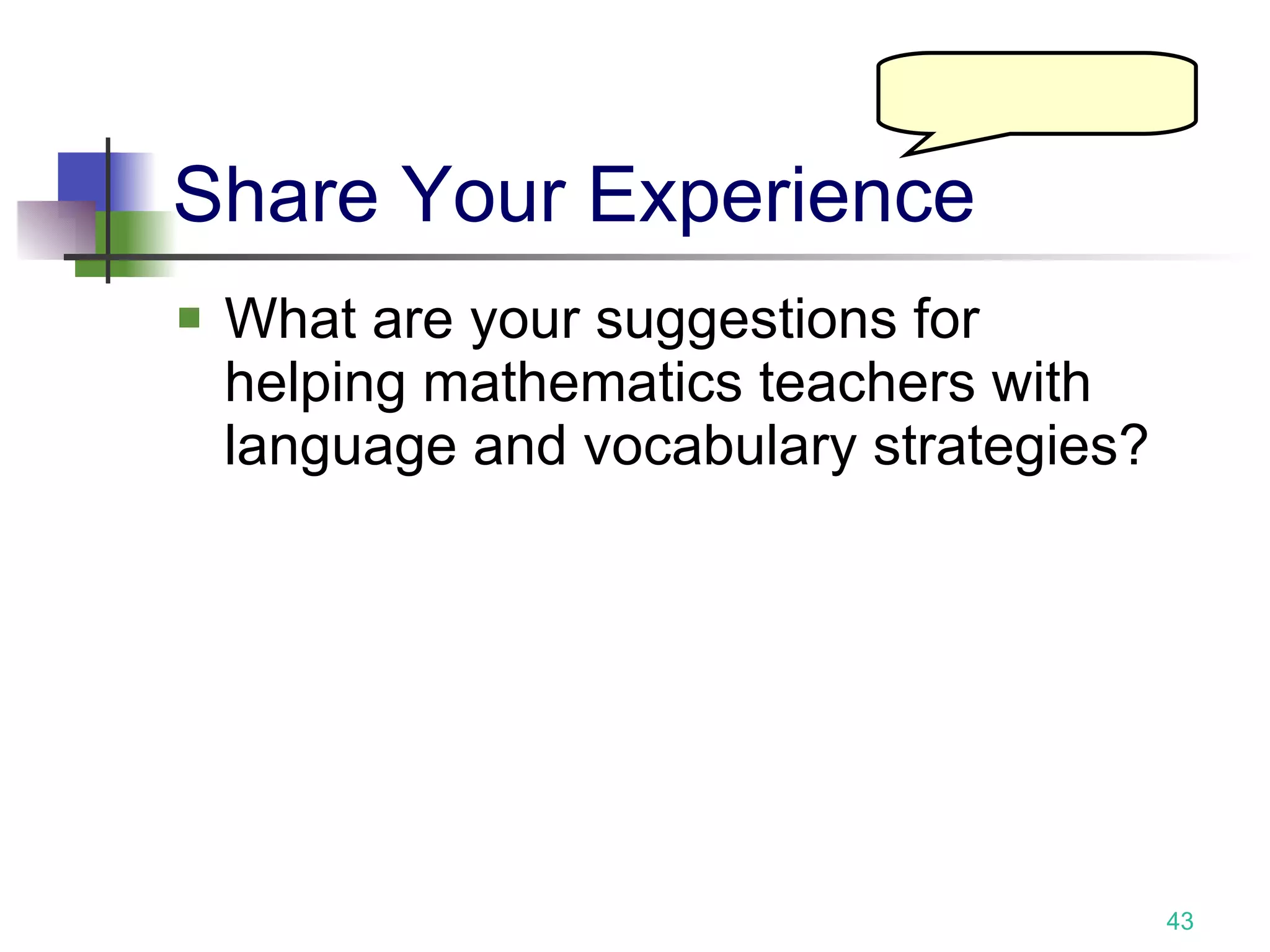 Share Your Experience

What are your suggestions for helping mathematics teachers with language and vocabulary strategies?

43